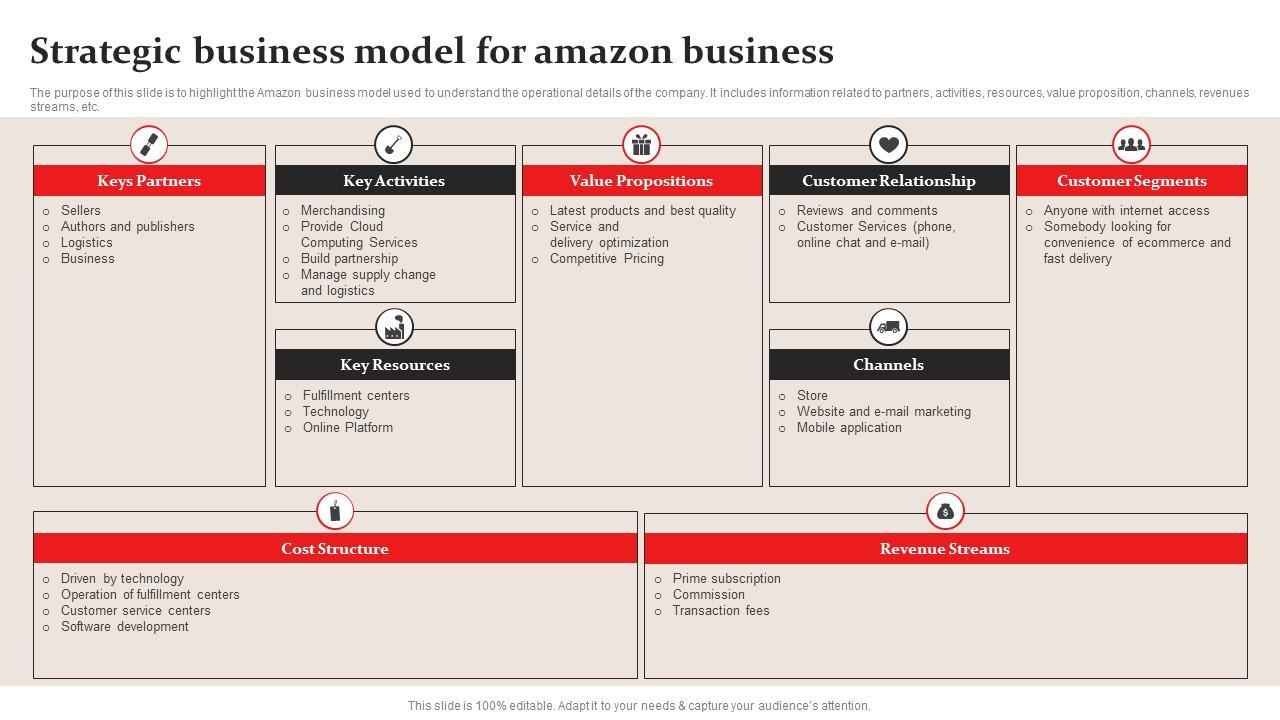 Strategic business model for amazon business

The purpose of this slide is to highlight the Amazon business model used to understand the operational details of the company. It includes information related to partners, activities, resources, value proposition, channels, revenues streams, etc.

Keys Partners
- Sellers
- Authors and publishers
- Logistics
- Business

Key Activities
- Merchandising
- Provide Cloud Computing Services
- Build partnership
- Manage supply change and logistics

Key Resources
- Fulfillment centers
- Technology
- Online Platform

Value Propositions
- Latest products and best quality
- Service and delivery optimization
- Competitive Pricing

Customer Relationship
- Reviews and comments
- Customer Services (phone, online chat and e-mail)

Channels
- Store
- Website and e-mail marketing
- Mobile application

Customer Segments
- Anyone with internet access
- Somebody looking for convenience of ecommerce and fast delivery

Cost Structure
- Driven by technology
- Operation of fulfillment centers
- Customer service centers
- Software development

Revenue Streams
- Prime subscription
- Commission
- Transaction fees

This slide is 100% editable. Adapt it to your needs & capture your audience's attention.